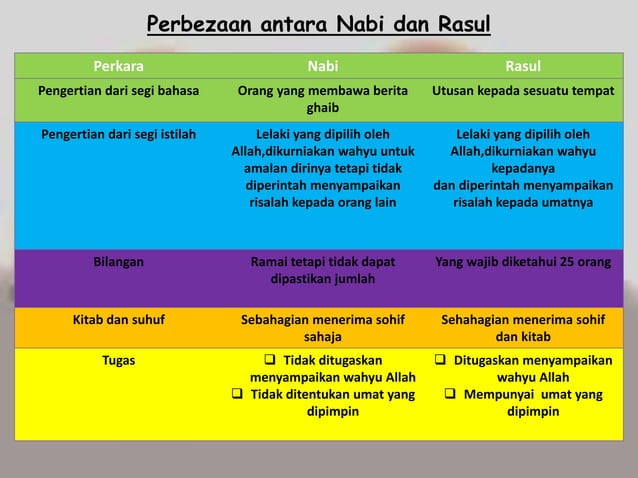 Perbezaan antara Nabi dan Rasul

| Perkara | Nabi | Rasul |
|---|---|---|
| Pengertian dari segi bahasa | Orang yang membawa berita ghaib | Utusan kepada sesuatu tempat |
| Pengertian dari segi istilah | Lelaki yang dipilih oleh Allah,dikurniakan wahyu untuk amalan dirinya tetapi tidak diperintah menyampaikan risalah kepada orang lain | Lelaki yang dipilih oleh Allah,dikurniakan wahyu kepadanya dan diperintah menyampaikan risalah kepada umatnya |
| Bilangan | Ramai tetapi tidak dapat dipastikan jumlah | Yang wajib diketahui 25 orang |
| Kitab dan suhuf | Sebahagian menerima sohif sahaja | Sehahagian menerima sohif dan kitab |
| Tugas | ❑ Tidak ditugaskan menyampaikan wahyu Allah ❑ Tidak ditentukan umat yang dipimpin | ❑ Ditugaskan menyampaikan wahyu Allah ❑ Mempunyai umat yang dipimpin |